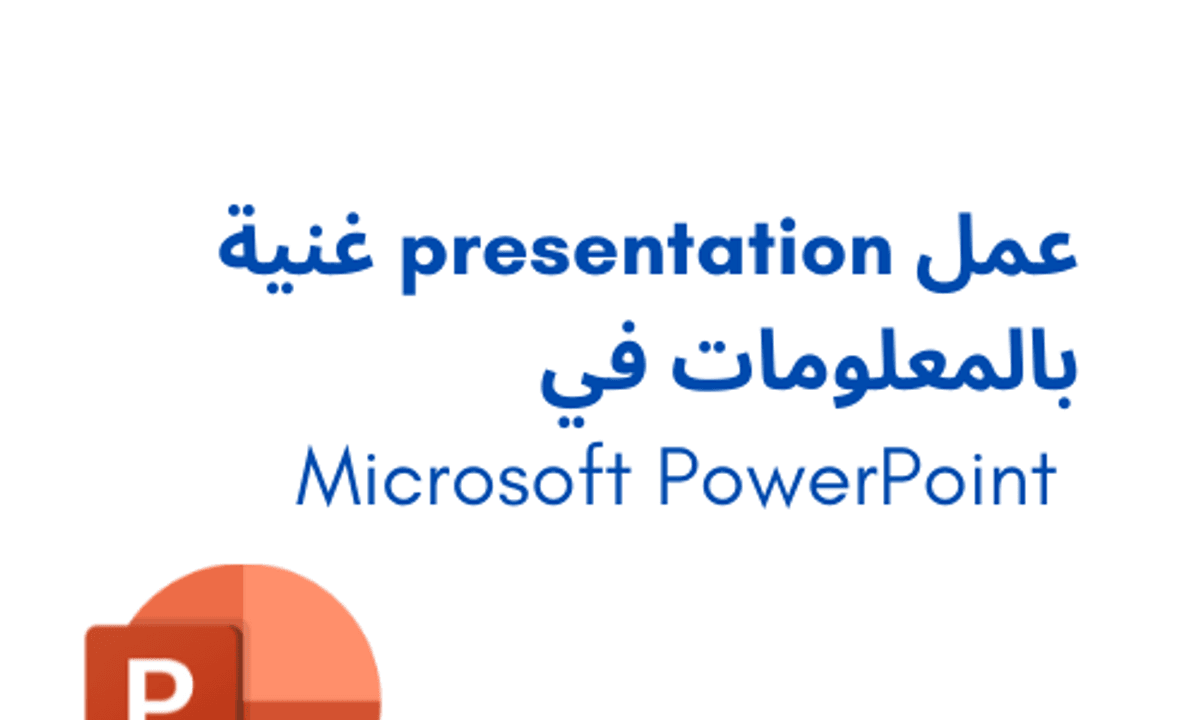 عمل presentation غنية بالمعلومات في
Microsoft PowerPoint

P